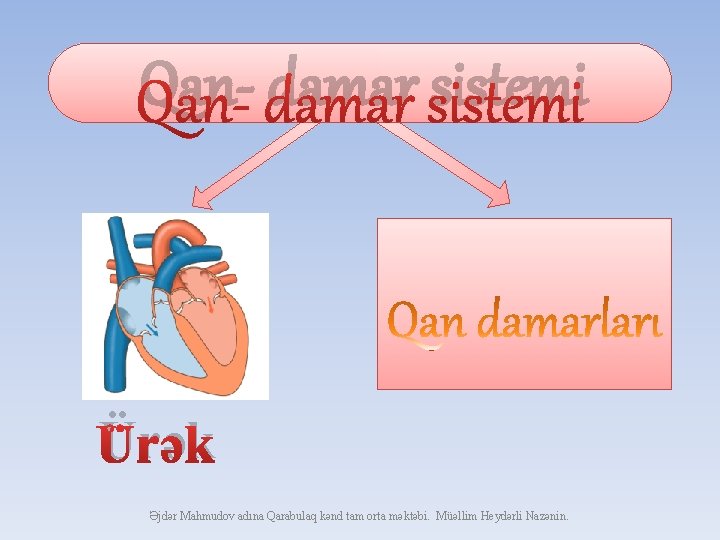 Qan- damar sistemi

Qan damarları

Ürək

Əjdər Mahmudov adına Qarabulaq kənd tam orta məktəbi. Müəllim Heydərli Nazənin.